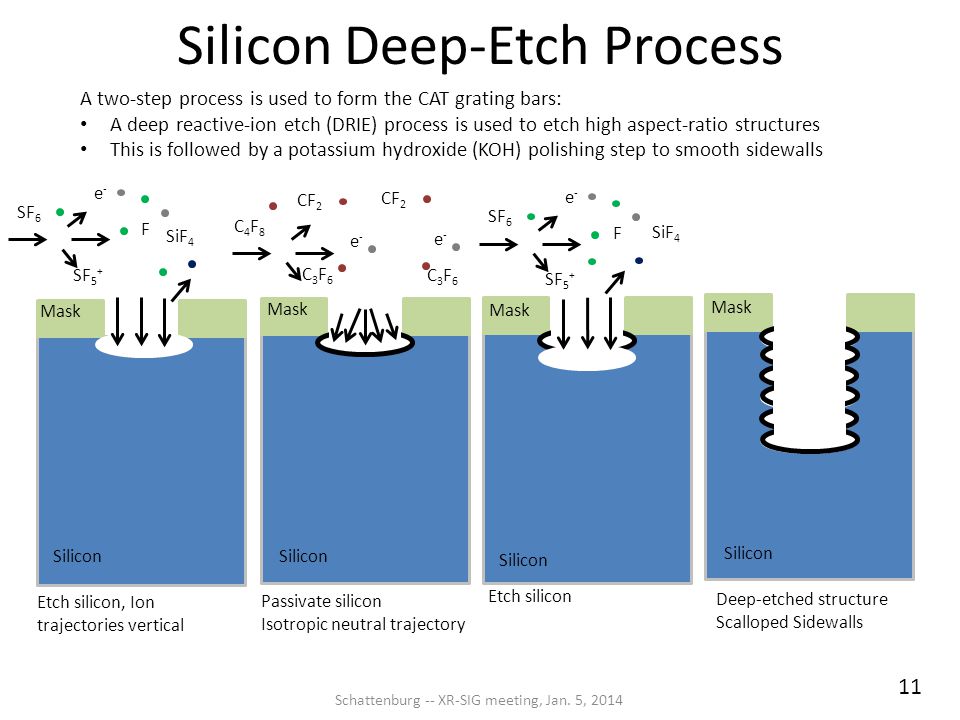 Silicon Deep-Etch Process

A two-step process is used to form the CAT grating bars:
• A deep reactive-ion etch (DRIE) process is used to etch high aspect-ratio structures
• This is followed by a potassium hydroxide (KOH) polishing step to smooth sidewalls

$SF_6$ $e^-$ F $SiF_4$ $SF_5^+$

Mask

Silicon

Etch silicon, Ion trajectories vertical

$C_4F_8$ $CF_2$ $CF_2$ $e^-$ $e^-$ $C_3F_6$ $C_3F_6$

Mask

Silicon

Passivate silicon
Isotropic neutral trajectory

$SF_6$ $e^-$ F $SiF_4$ $SF_5^+$

Mask

Silicon

Etch silicon

Mask

Silicon

Deep-etched structure
Scalloped Sidewalls

Schattenburg -- XR-SIG meeting, Jan. 5, 2014

11